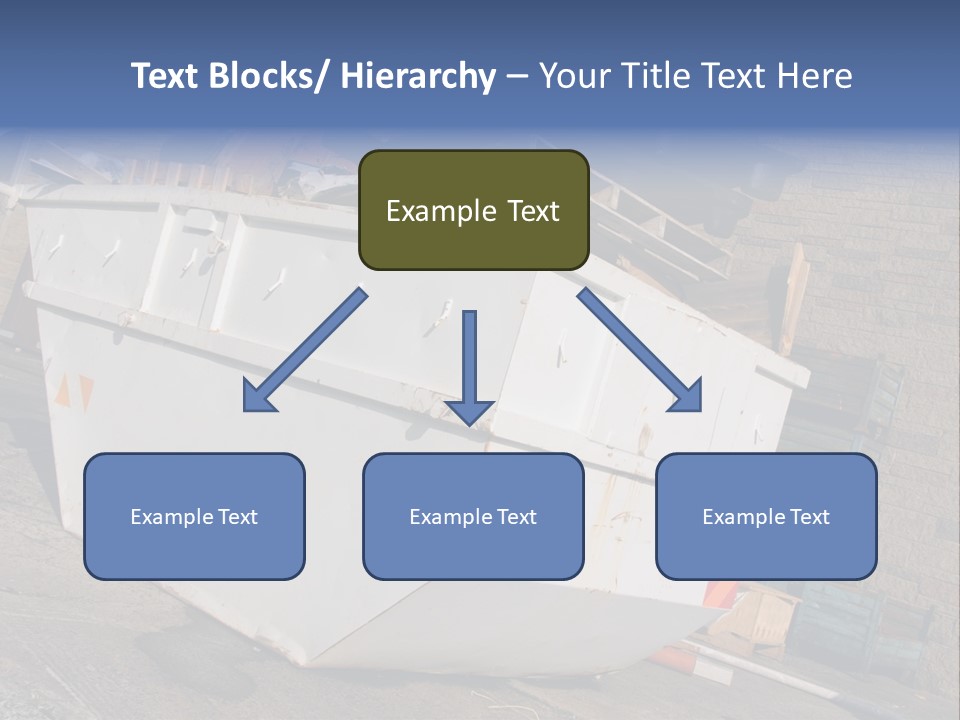 Text Blocks/ Hierarchy – Your Title Text Here

Example Text

Example Text

Example Text

Example Text